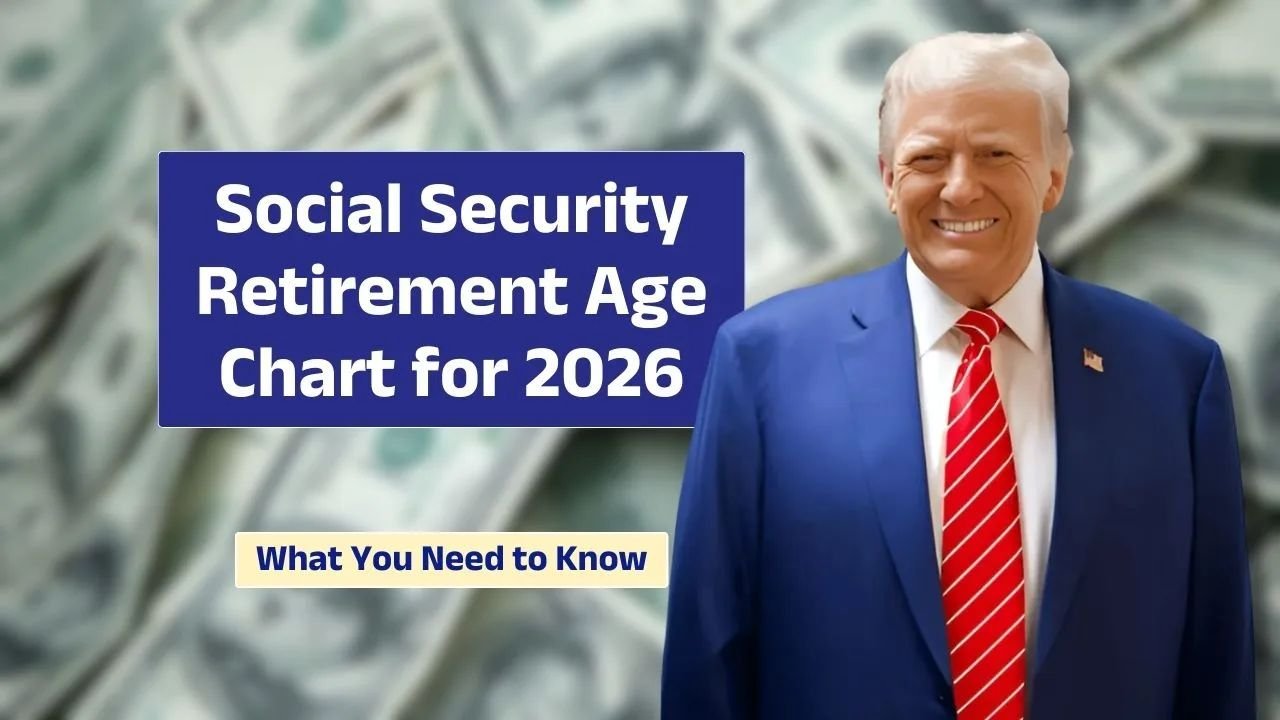 Social Security Retirement Age Chart for 2026

What You Need to Know